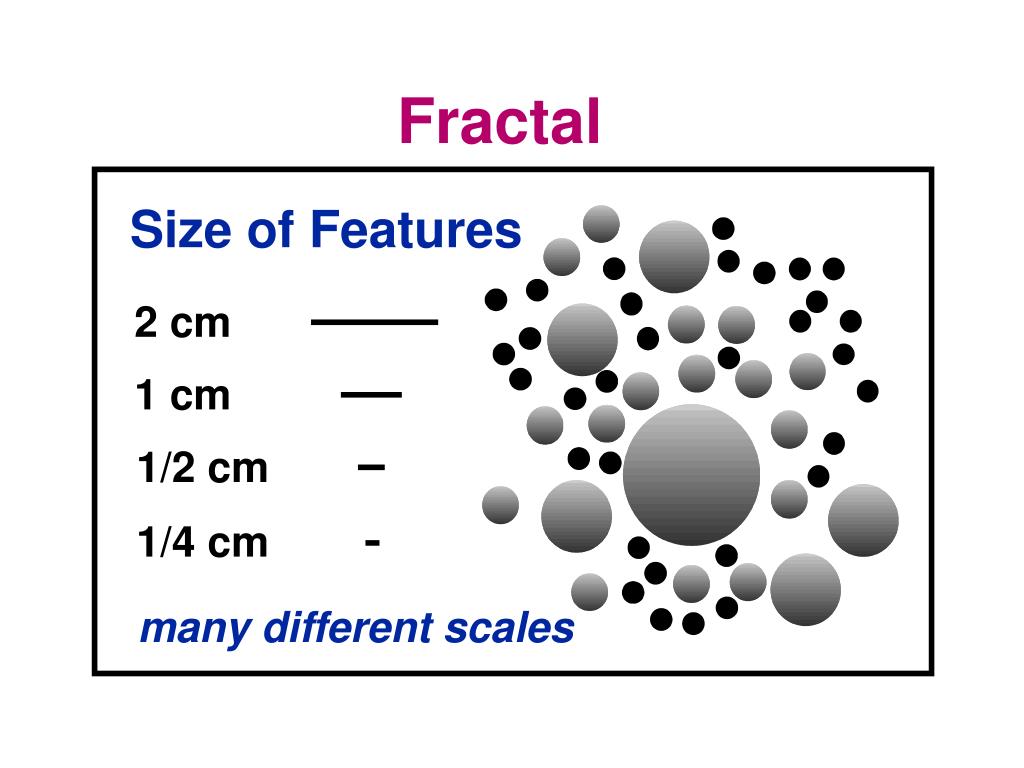 Fractal

Size of Features

2 cm

1 cm

1/2 cm

1/4 cm

many different scales